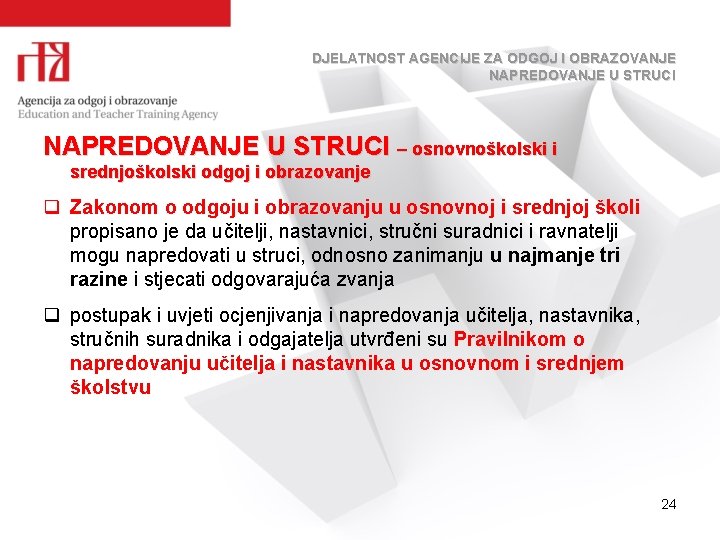 Agencija za odgoj i obrazovanje
Education and Teacher Training Agency

DJELATNOST AGENCIJE ZA ODGOJ I OBRAZOVANJE
NAPREDOVANJE U STRUCI

NAPREDOVANJE U STRUCI – osnovnoškolski i srednjoškolski odgoj i obrazovanje

❑ Zakonom o odgoju i obrazovanju u osnovnoj i srednjoj školi propisano je da učitelji, nastavnici, stručni suradnici i ravnatelji mogu napredovati u struci, odnosno zanimanju u najmanje tri razine i stjecati odgovarajuća zvanja

❑ postupak i uvjeti ocjenjivanja i napredovanja učitelja, nastavnika, stručnih suradnika i odgajatelja utvrđeni su Pravilnikom o napredovanju učitelja i nastavnika u osnovnom i srednjem školstvu

24